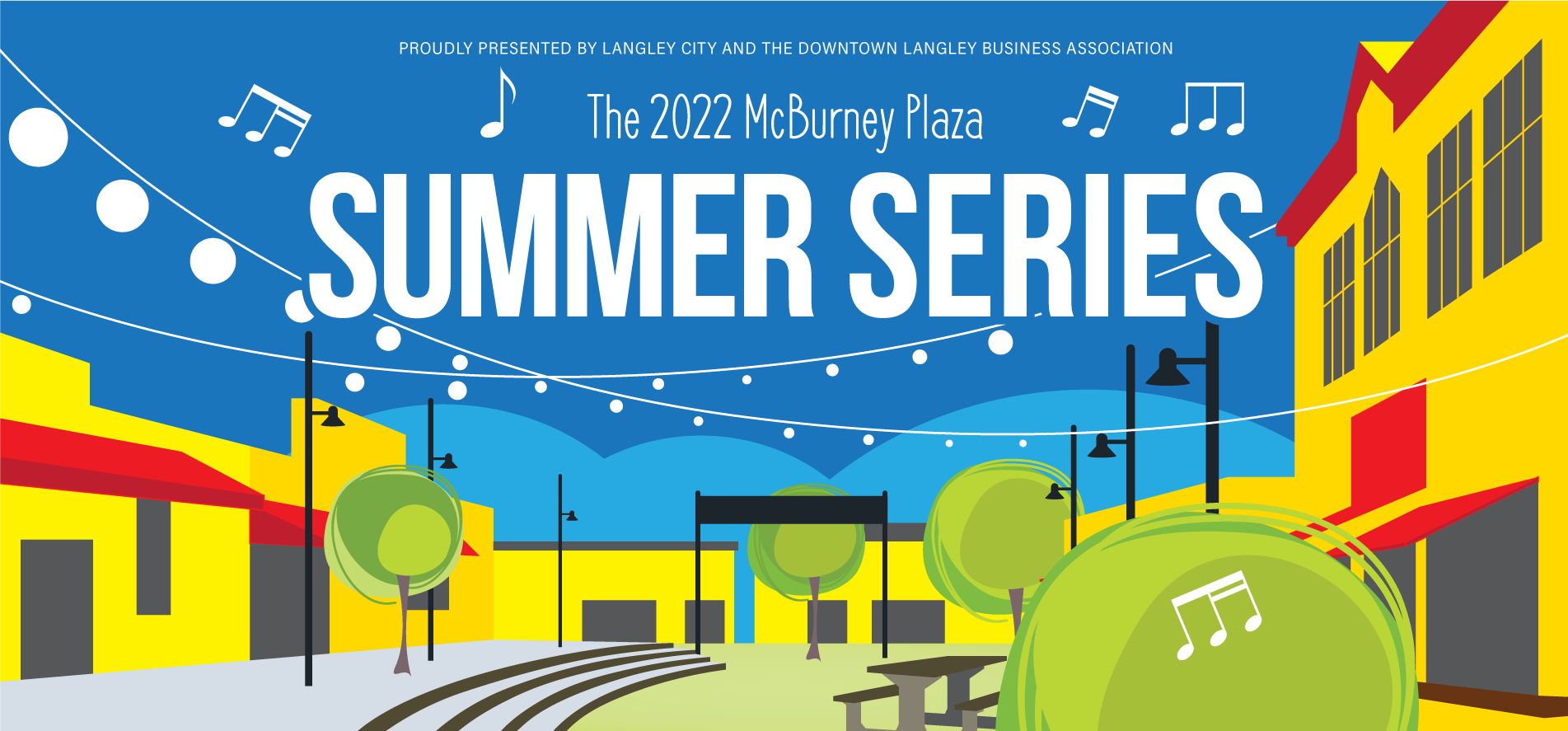 PROUDLY PRESENTED BY LANGLEY CITY AND THE DOWNTOWN LANGLEY BUSINESS ASSOCIATION

The 2022 McBurney Plaza

SUMMER SERIES